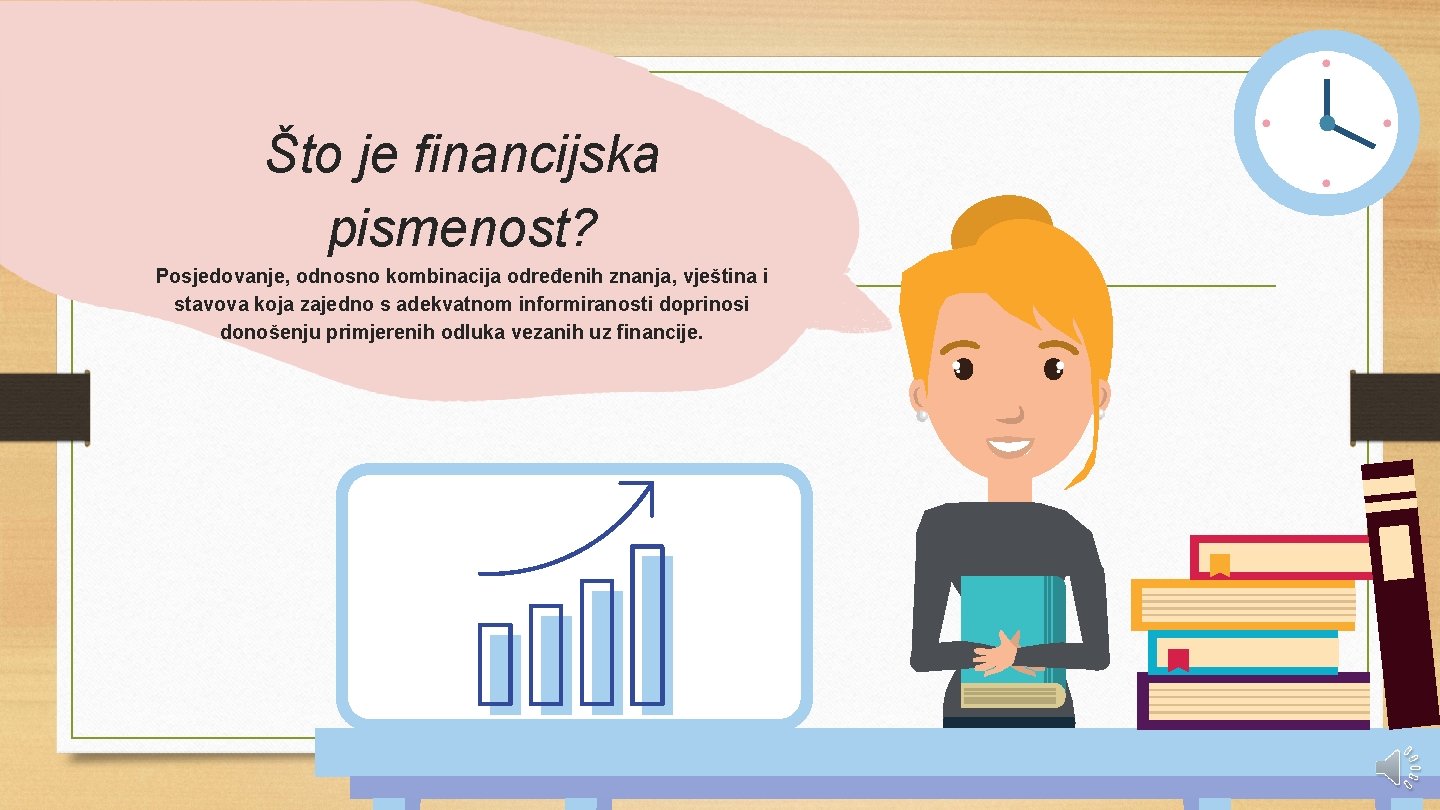 Što je financijska pismenost?

Posjedovanje, odnosno kombinacija određenih znanja, vještina i stavova koja zajedno s adekvatnom informiranosti doprinosi donošenju primjerenih odluka vezanih uz financije.